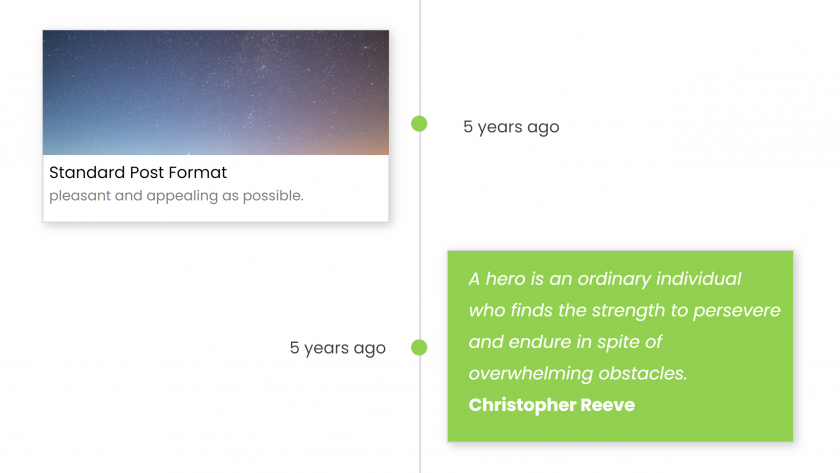 Standard Post Format
pleasant and appealing as possible.

5 years ago

5 years ago

A hero is an ordinary individual who finds the strength to persevere and endure in spite of overwhelming obstacles.
Christopher Reeve